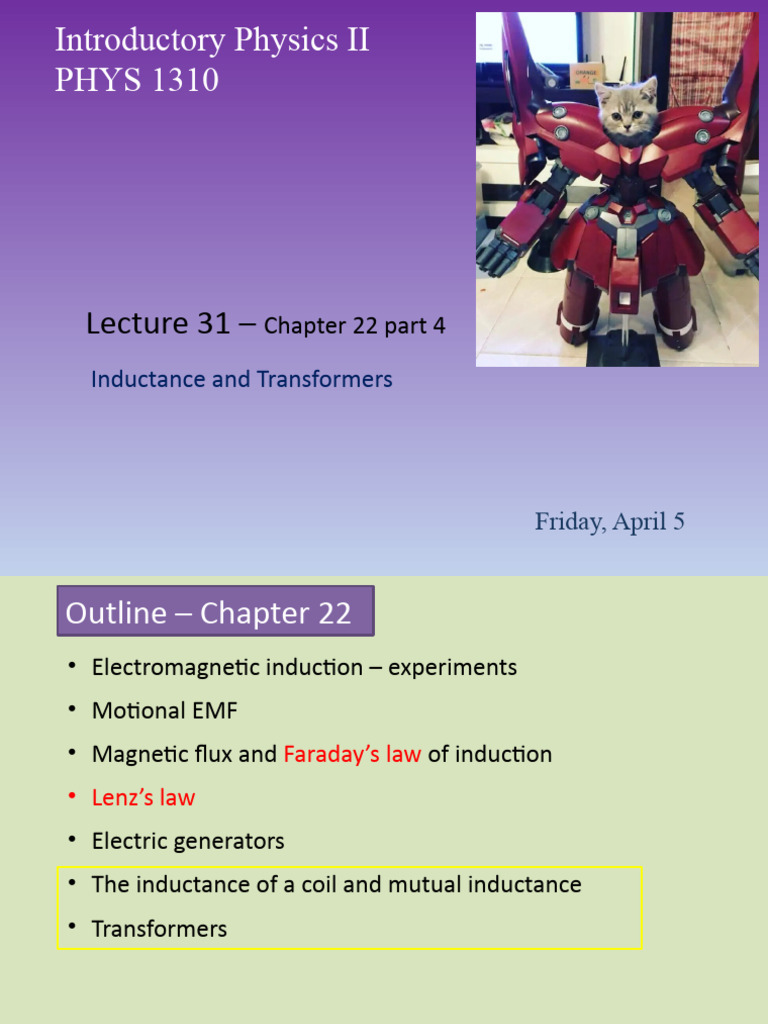 Introductory Physics II
PHYS 1310

Lecture 31 – Chapter 22 part 4

Inductance and Transformers

Friday, April 5

Outline – Chapter 22

• Electromagnetic induction – experiments
• Motional EMF
• Magnetic flux and Faraday's law of induction
• Lenz's law
• Electric generators
• The inductance of a coil and mutual inductance
• Transformers